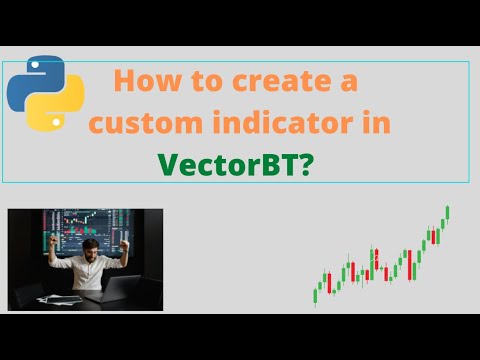 How to create a custom indicator in VectorBT?